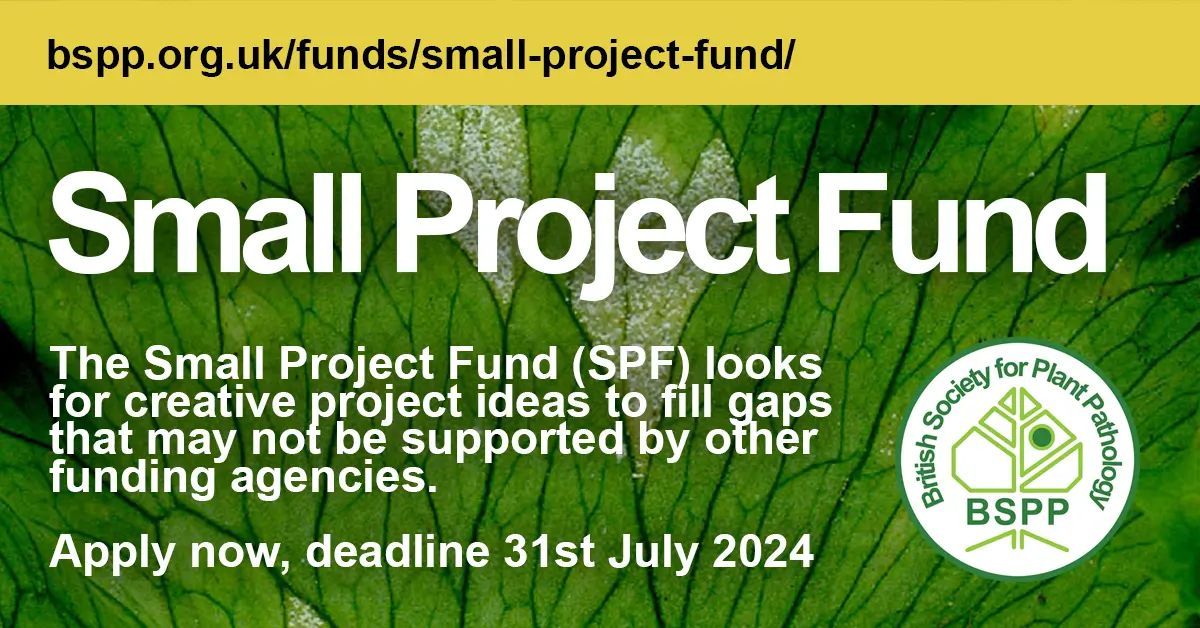 bspp.org.uk/funds/small-project-fund/

Small Project Fund

The Small Project Fund (SPF) looks for creative project ideas to fill gaps that may not be supported by other funding agencies.

Apply now, deadline 31st July 2024

British Society for Plant Pathology

BSPP